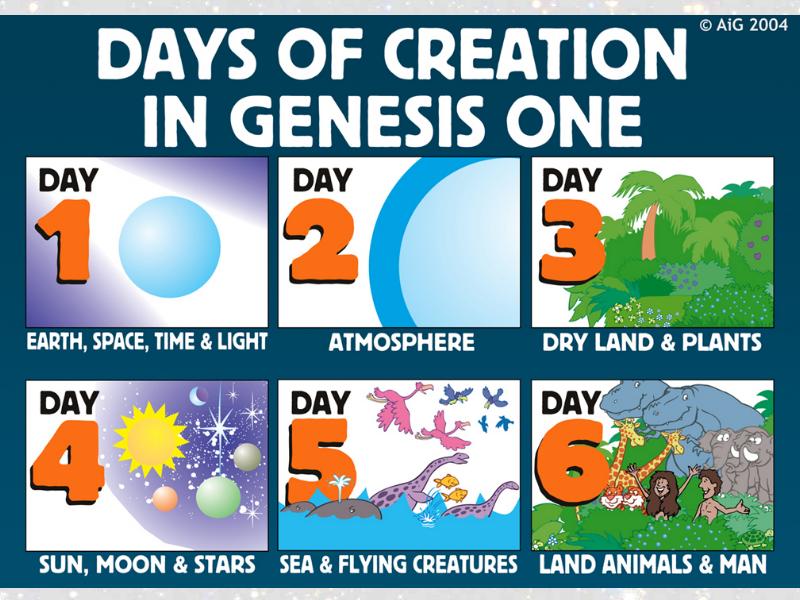 © AiG 2004

DAYS OF CREATION IN GENESIS ONE

DAY 1
EARTH, SPACE, TIME & LIGHT

DAY 2
ATMOSPHERE

DAY 3
DRY LAND & PLANTS

DAY 4
SUN, MOON & STARS

DAY 5
SEA & FLYING CREATURES

DAY 6
LAND ANIMALS & MAN